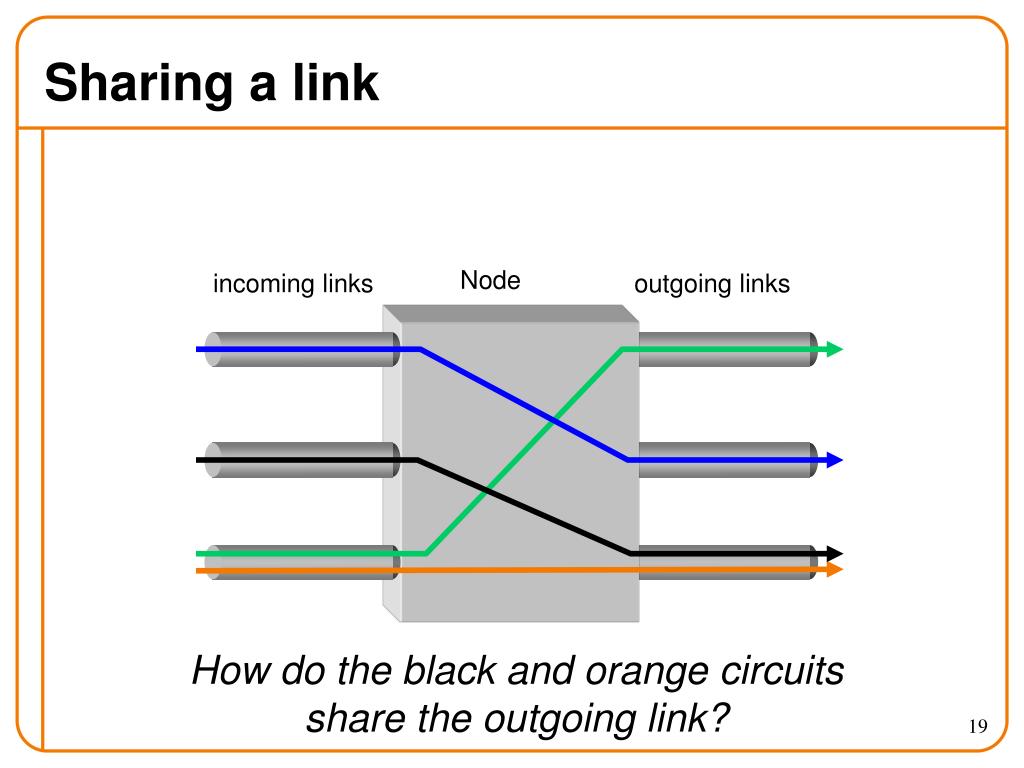 Sharing a link

incoming links

Node

outgoing links

How do the black and orange circuits share the outgoing link?

19